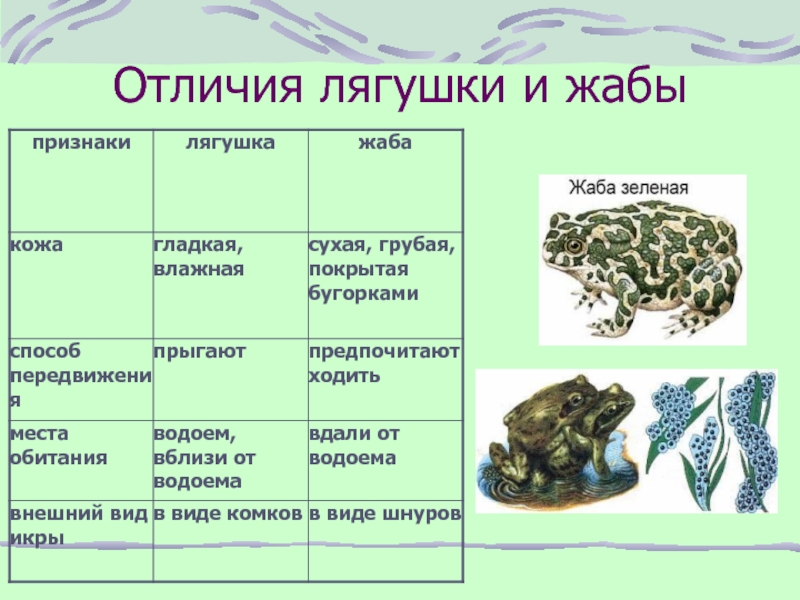 Отличия лягушки и жабы

| признаки | лягушка | жаба |
|---|---|---|
| кожа | гладкая, влажная | сухая, грубая, покрытая бугорками |
| способ передвижения | прыгают | предпочитают ходить |
| места обитания | водоем, вблизи от водоема | вдали от водоема |
| внешний вид икры | в виде комков | в виде шнуров |

Жаба зеленая